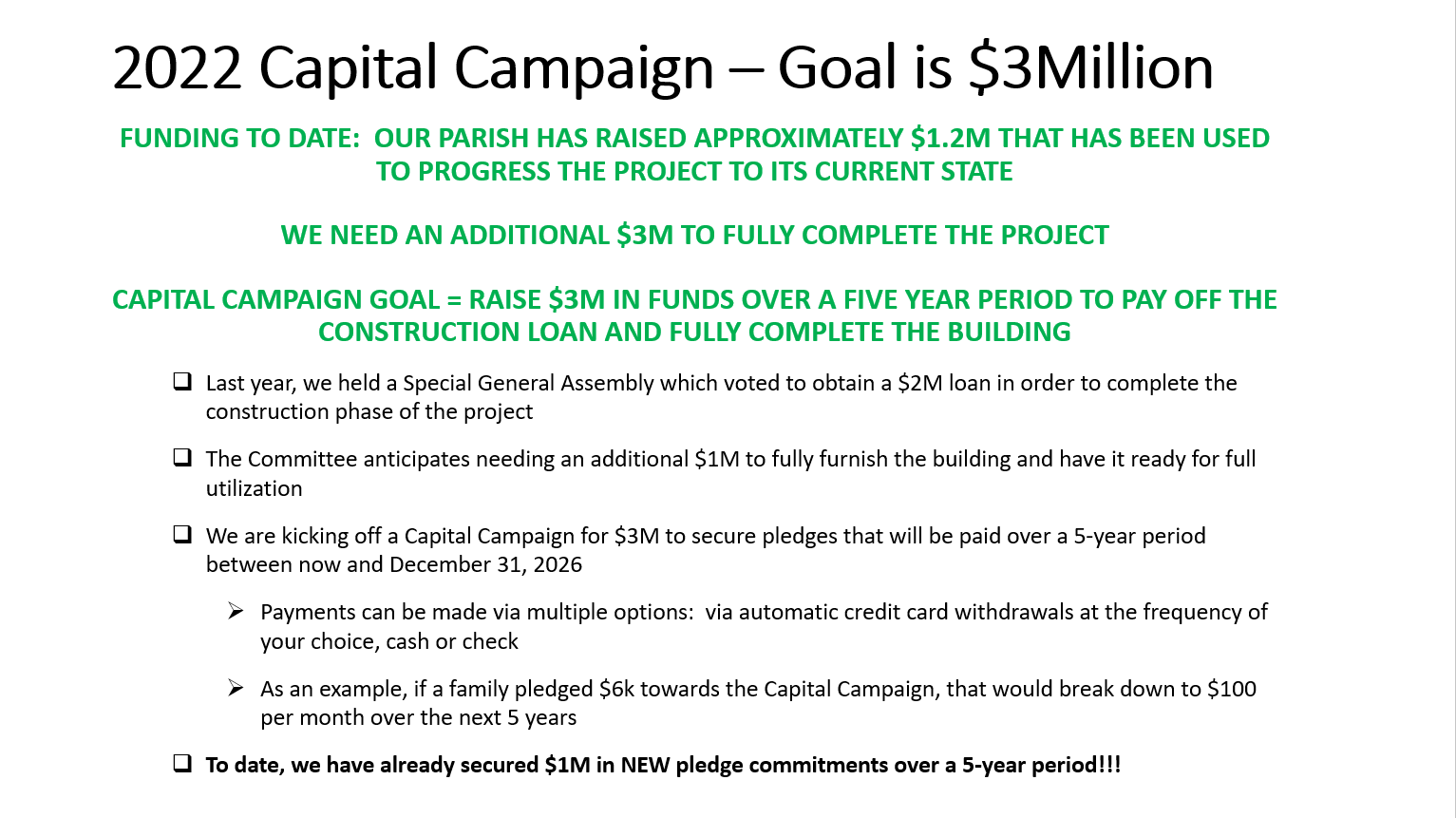 2022 Capital Campaign – Goal is \$3Million

FUNDING TO DATE: OUR PARISH HAS RAISED APPROXIMATELY \$1.2M THAT HAS BEEN USED TO PROGRESS THE PROJECT TO ITS CURRENT STATE

WE NEED AN ADDITIONAL \$3M TO FULLY COMPLETE THE PROJECT

CAPITAL CAMPAIGN GOAL = RAISE \$3M IN FUNDS OVER A FIVE YEAR PERIOD TO PAY OFF THE CONSTRUCTION LOAN AND FULLY COMPLETE THE BUILDING

❑ Last year, we held a Special General Assembly which voted to obtain a \$2M loan in order to complete the construction phase of the project

❑ The Committee anticipates needing an additional \$1M to fully furnish the building and have it ready for full utilization

❑ We are kicking off a Capital Campaign for \$3M to secure pledges that will be paid over a 5-year period between now and December 31, 2026

➢ Payments can be made via multiple options: via automatic credit card withdrawals at the frequency of your choice, cash or check

➢ As an example, if a family pledged \$6k towards the Capital Campaign, that would break down to \$100 per month over the next 5 years

❑ To date, we have already secured \$1M in NEW pledge commitments over a 5-year period!!!